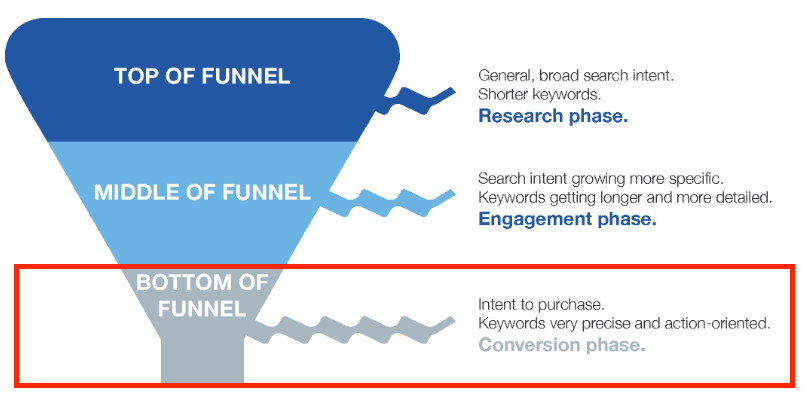 TOP OF FUNNEL

General, broad search intent.
Shorter keywords.
Research phase.

MIDDLE OF FUNNEL

Search intent growing more specific.
Keywords getting longer and more detailed.
Engagement phase.

BOTTOM OF FUNNEL

Intent to purchase.
Keywords very precise and action-oriented.
Conversion phase.